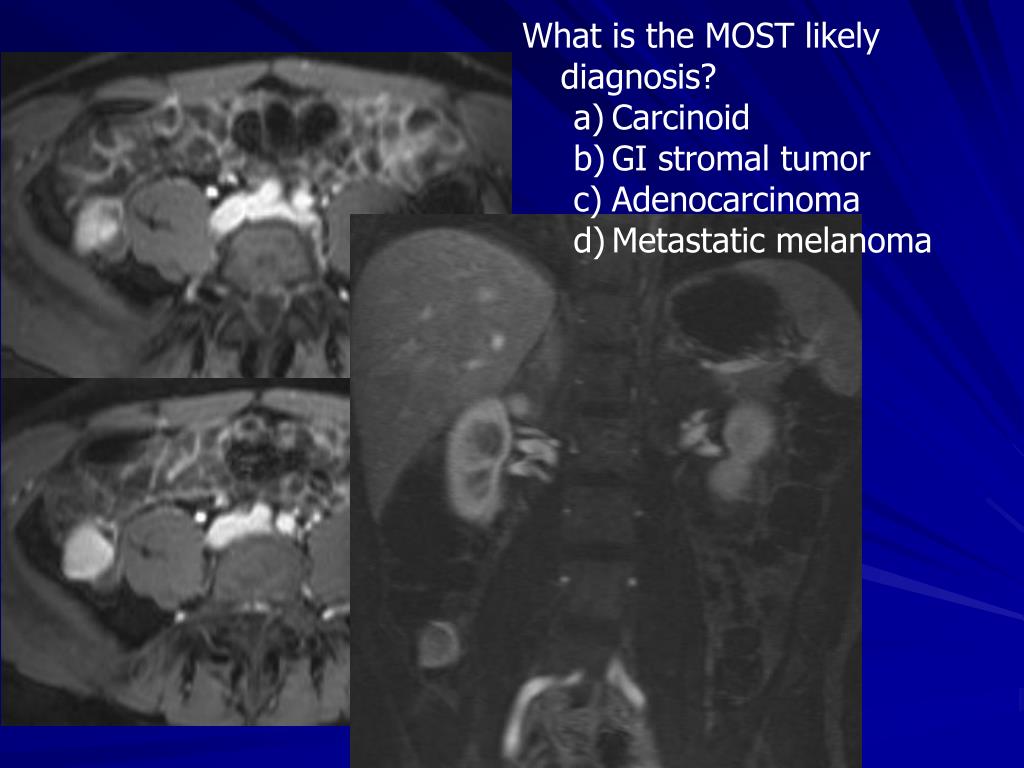 What is the MOST likely diagnosis?

a) Carcinoid
b) GI stromal tumor
c) Adenocarcinoma
d) Metastatic melanoma